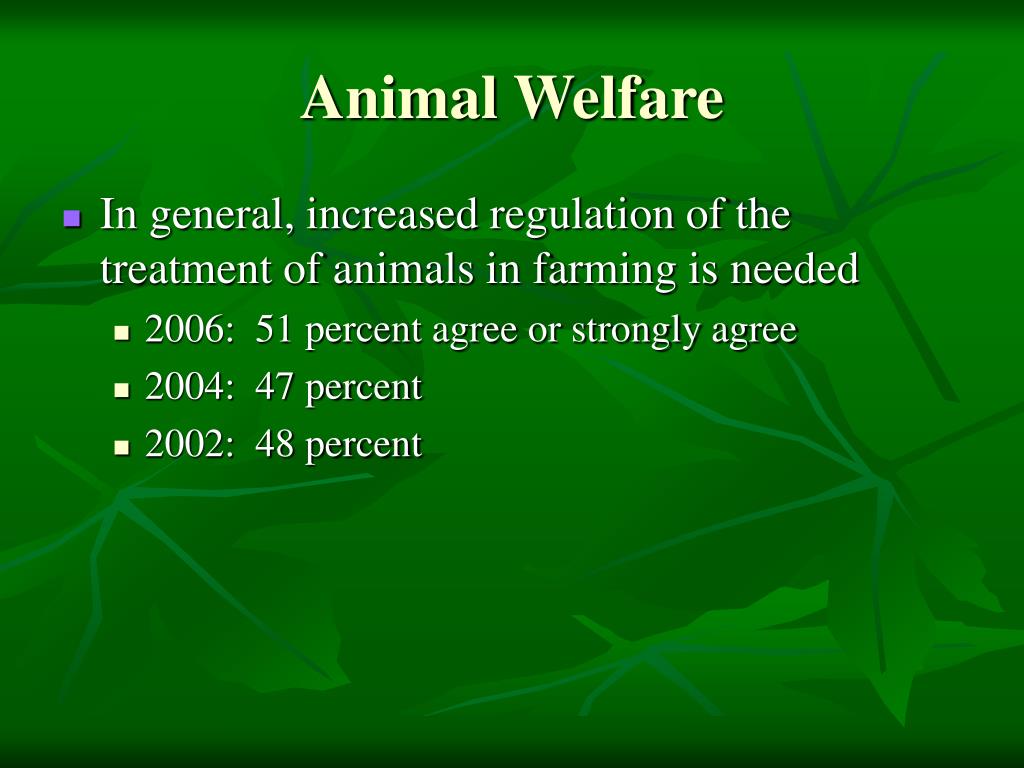 Animal Welfare

In general, increased regulation of the treatment of animals in farming is needed

2006: 51 percent agree or strongly agree

2004: 47 percent

2002: 48 percent